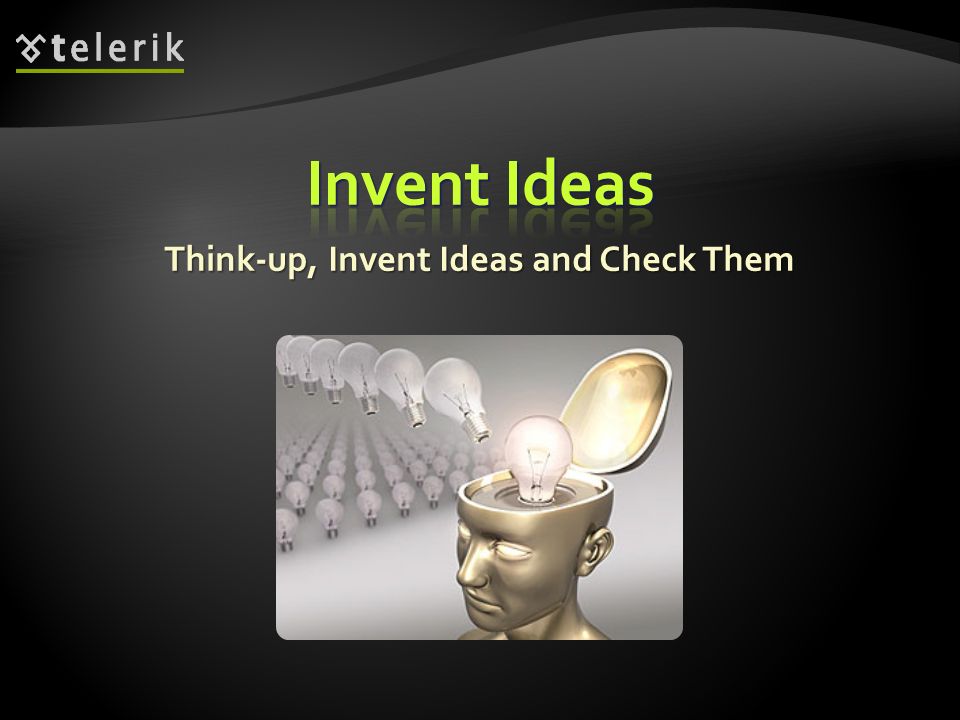 telerik

Invent Ideas

Think-up, Invent Ideas and Check Them